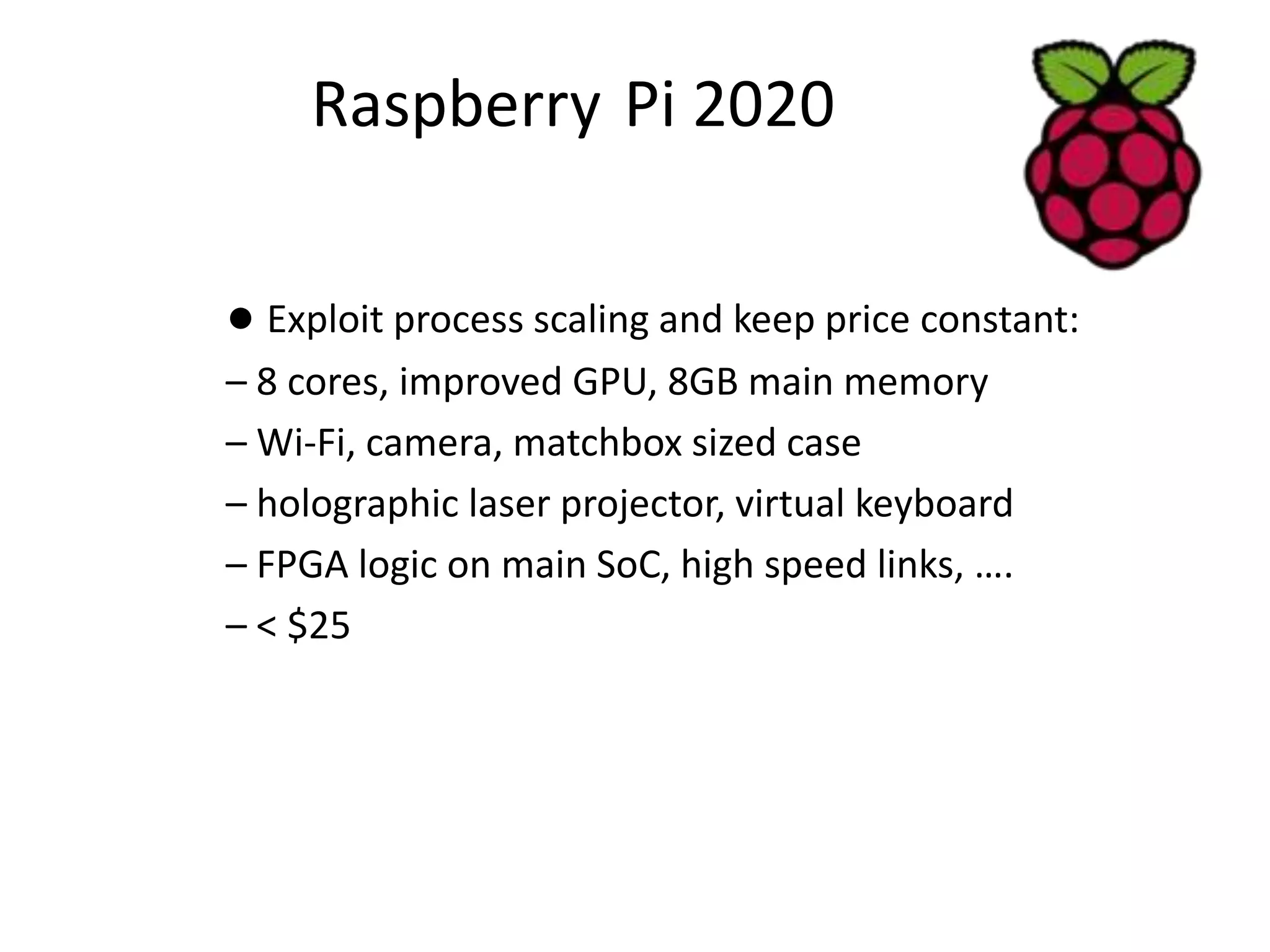 Raspberry Pi 2020

● Exploit process scaling and keep price constant:
– 8 cores, improved GPU, 8GB main memory
– Wi-Fi, camera, matchbox sized case
– holographic laser projector, virtual keyboard
– FPGA logic on main SoC, high speed links, ….
– < \$25